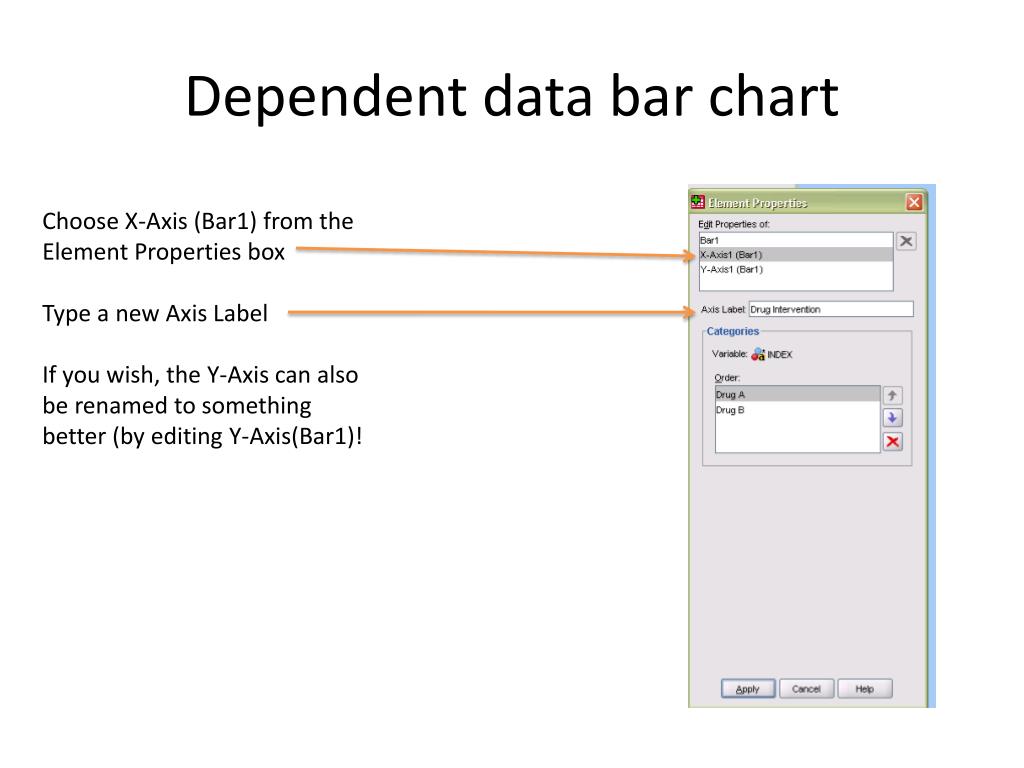 Dependent data bar chart

Choose X-Axis (Bar1) from the Element Properties box

Type a new Axis Label

If you wish, the Y-Axis can also be renamed to something better (by editing Y-Axis(Bar1)!

Element Properties

Edit Properties of:

Bar1
X-Axis1 (Bar1)
Y-Axis1 (Bar1)

Axis Label: Drug Intervention

Categories

Variable: INDEX

Order:

Drug A
Drug B

Apply Cancel Help